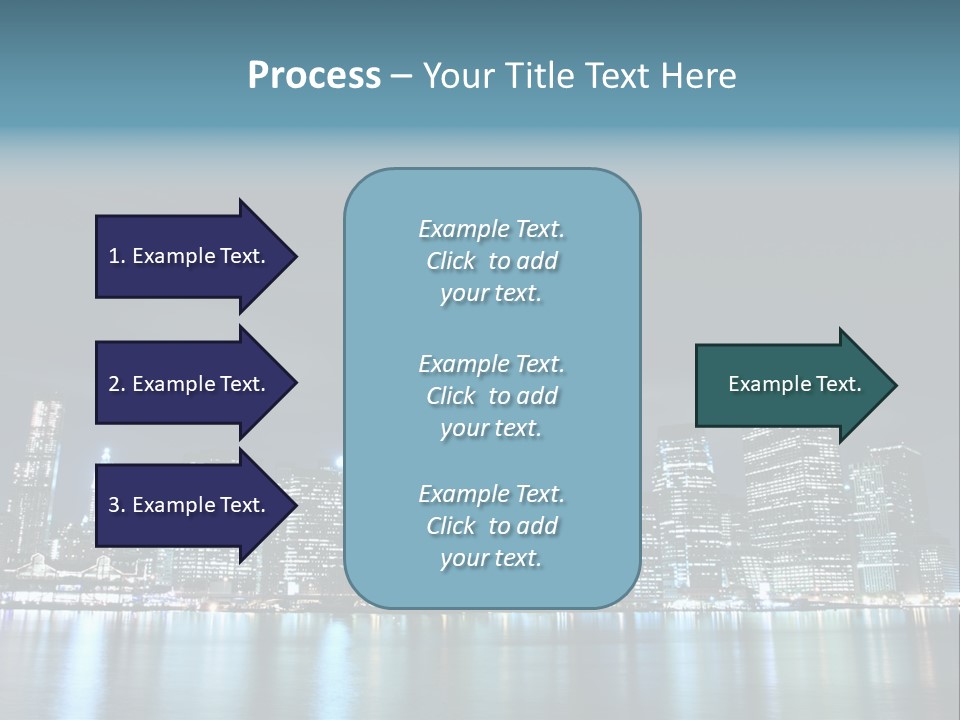 Process – Your Title Text Here

1. Example Text.

2. Example Text.

3. Example Text.

Example Text. Click to add your text.

Example Text. Click to add your text.

Example Text. Click to add your text.

Example Text.